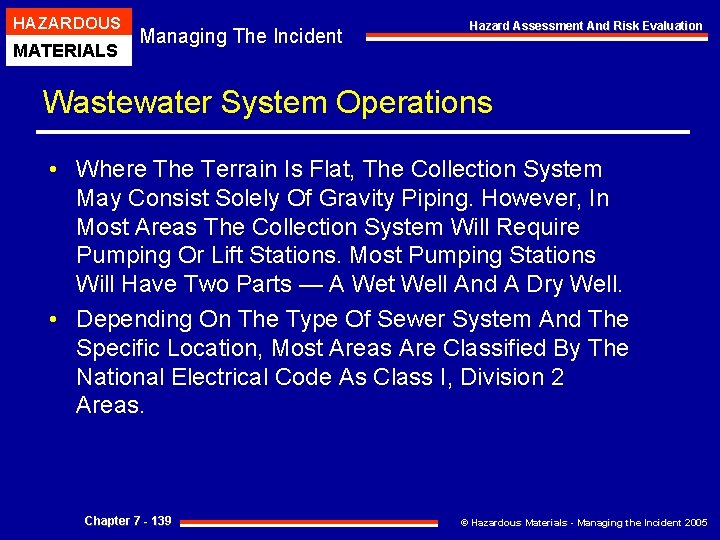 HAZARDOUS
MATERIALS

Managing The Incident

Hazard Assessment And Risk Evaluation

Wastewater System Operations

• Where The Terrain Is Flat, The Collection System May Consist Solely Of Gravity Piping. However, In Most Areas The Collection System Will Require Pumping Or Lift Stations. Most Pumping Stations Will Have Two Parts — A Wet Well And A Dry Well.

• Depending On The Type Of Sewer System And The Specific Location, Most Areas Are Classified By The National Electrical Code As Class I, Division 2 Areas.

Chapter 7 - 139

© Hazardous Materials - Managing the Incident 2005